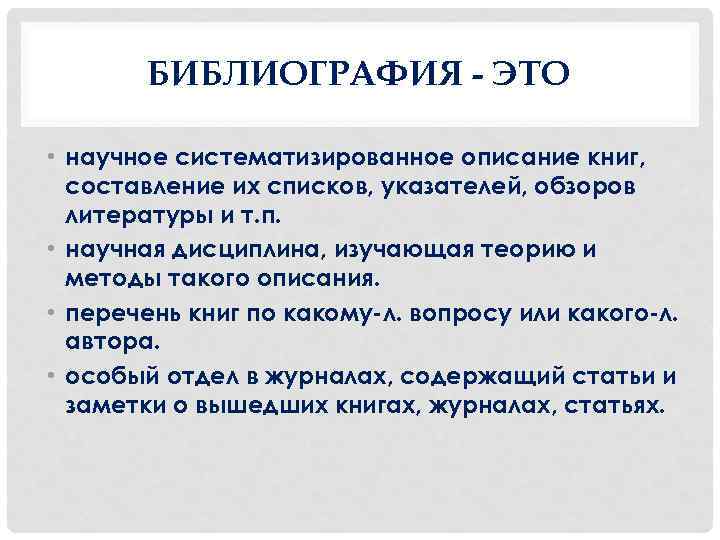 БИБЛИОГРАФИЯ - ЭТО

• научное систематизированное описание книг, составление их списков, указателей, обзоров литературы и т.п.
• научная дисциплина, изучающая теорию и методы такого описания.
• перечень книг по какому-л. вопросу или какого-л. автора.
• особый отдел в журналах, содержащий статьи и заметки о вышедших книгах, журналах, статьях.